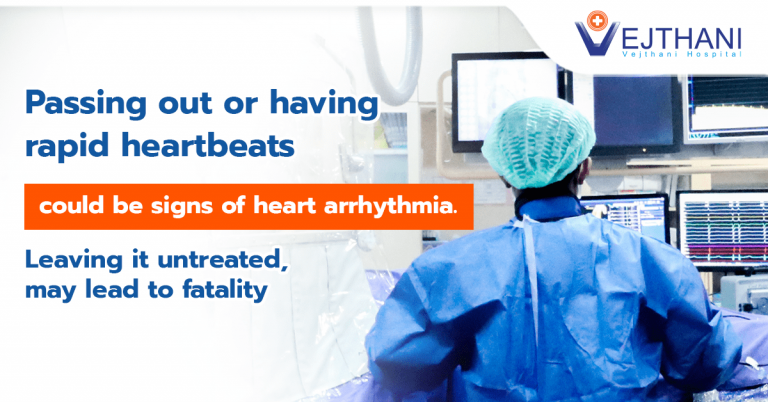 VEJTHANI
Vejthani Hospital

Passing out or having rapid heartbeats

could be signs of heart arrhythmia.

Leaving it untreated, may lead to fatality